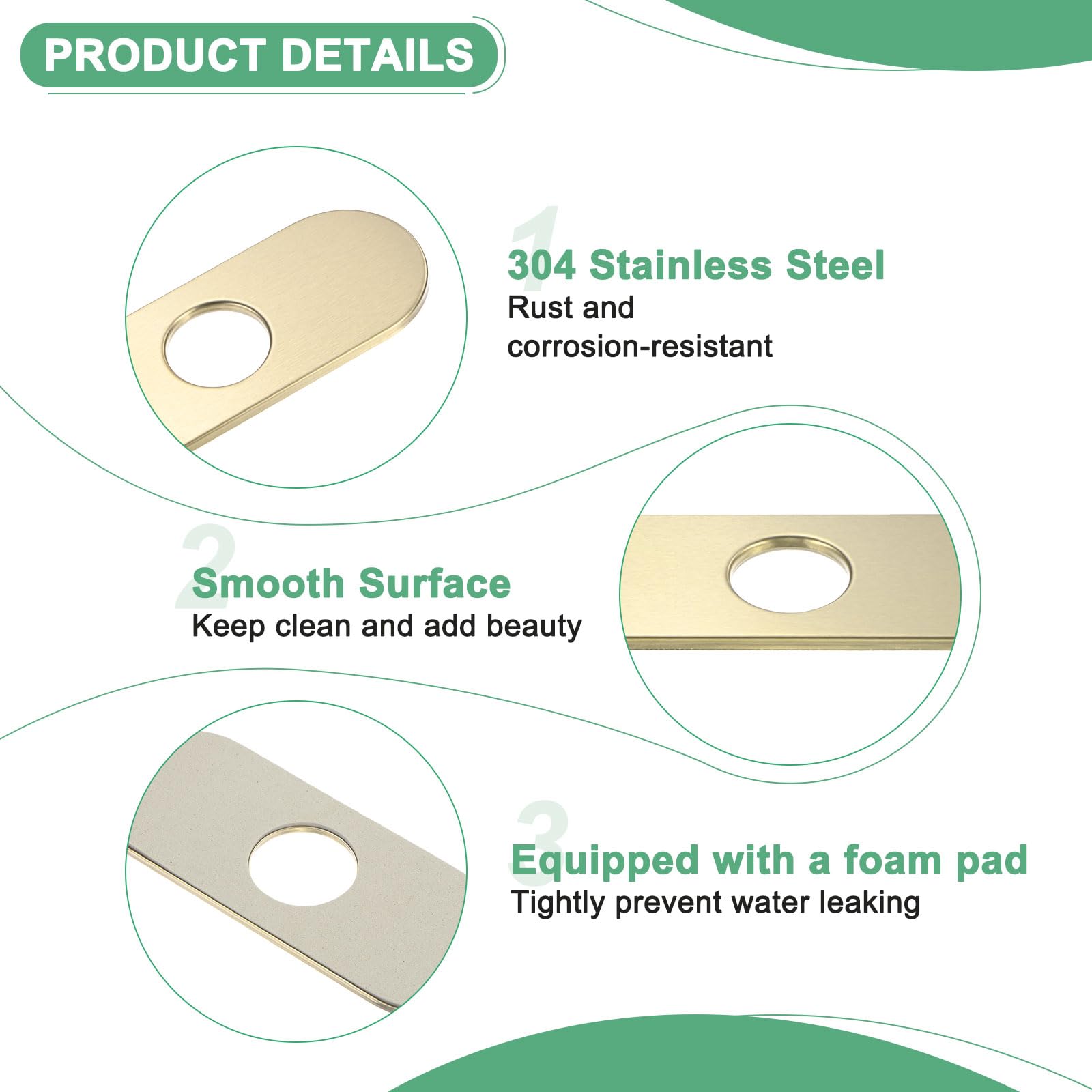 PRODUCT DETAILS

1
304 Stainless Steel
Rust and corrosion-resistant

2
Smooth Surface
Keep clean and add beauty

3
Equipped with a foam pad
Tightly prevent water leaking